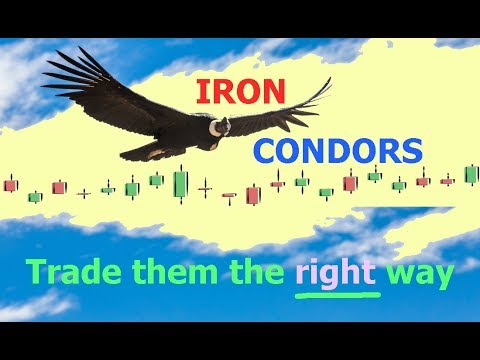 IRON
CONDORS

Trade them the right way